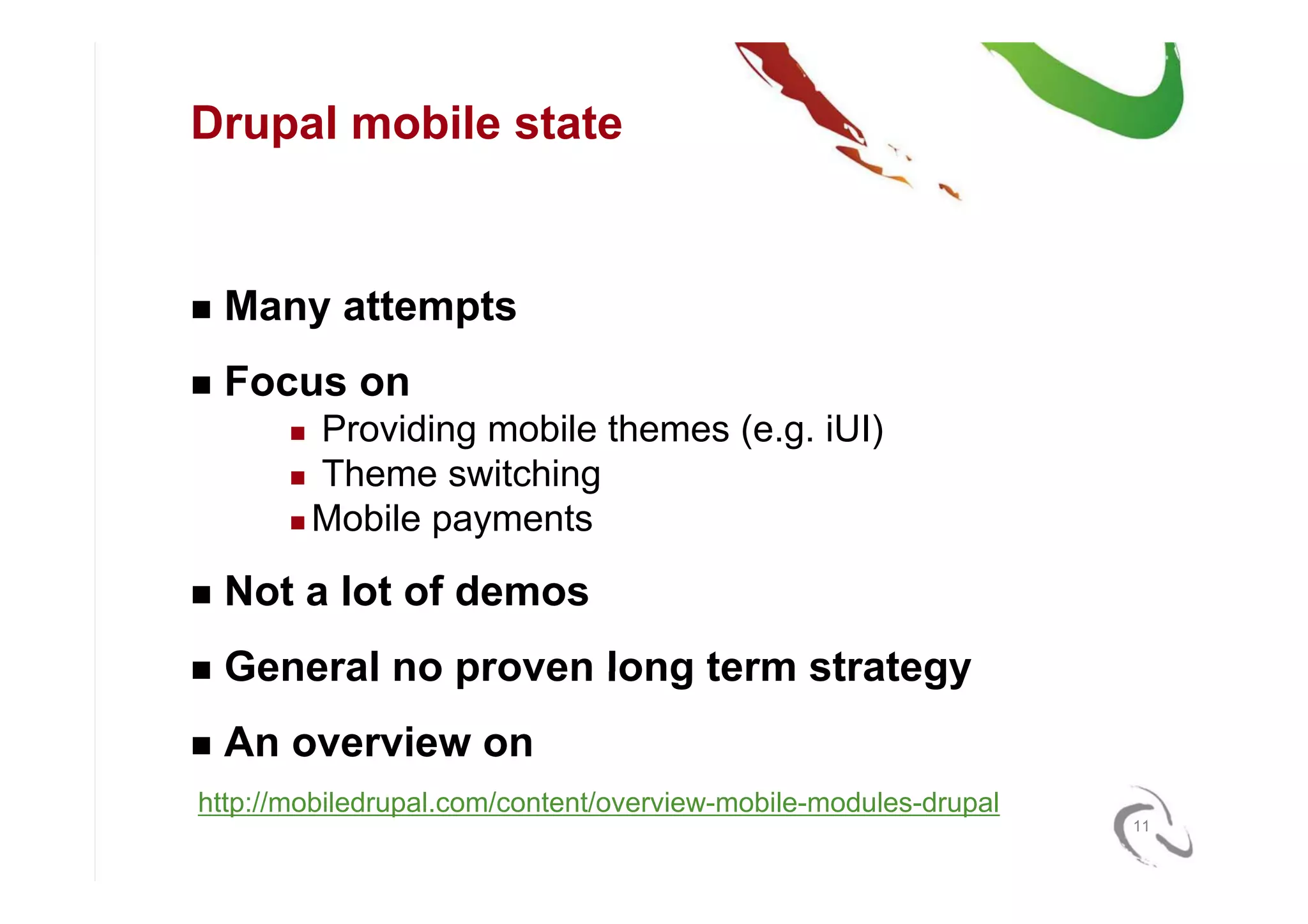 Drupal mobile state

■ Many attempts

■ Focus on

■ Providing mobile themes (e.g. iUI)
■ Theme switching
■ Mobile payments

■ Not a lot of demos

■ General no proven long term strategy

■ An overview on

http://mobiledrupal.com/content/overview-mobile-modules-drupal

11